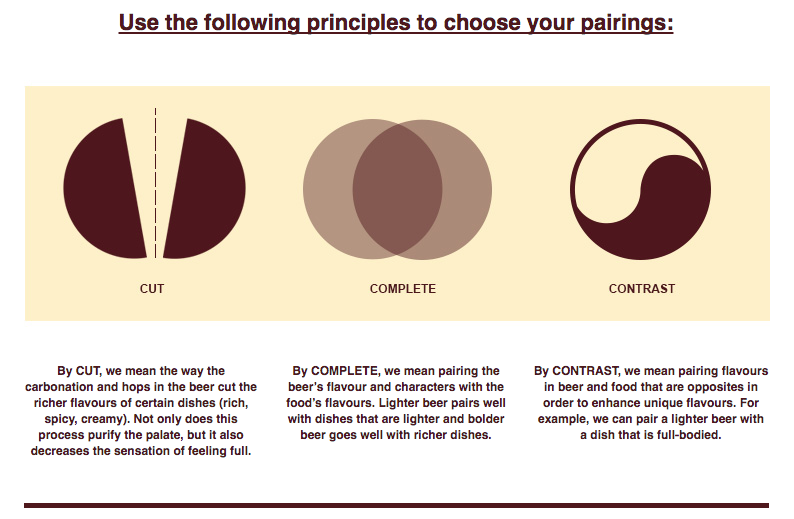 Use the following principles to choose your pairings:

CUT

COMPLETE

CONTRAST

By CUT, we mean the way the carbonation and hops in the beer cut the richer flavours of certain dishes (rich, spicy, creamy). Not only does this process purify the palate, but it also decreases the sensation of feeling full.

By COMPLETE, we mean pairing the beer's flavour and characters with the food's flavours. Lighter beer pairs well with dishes that are lighter and bolder beer goes well with richer dishes.

By CONTRAST, we mean pairing flavours in beer and food that are opposites in order to enhance unique flavours. For example, we can pair a lighter beer with a dish that is full-bodied.